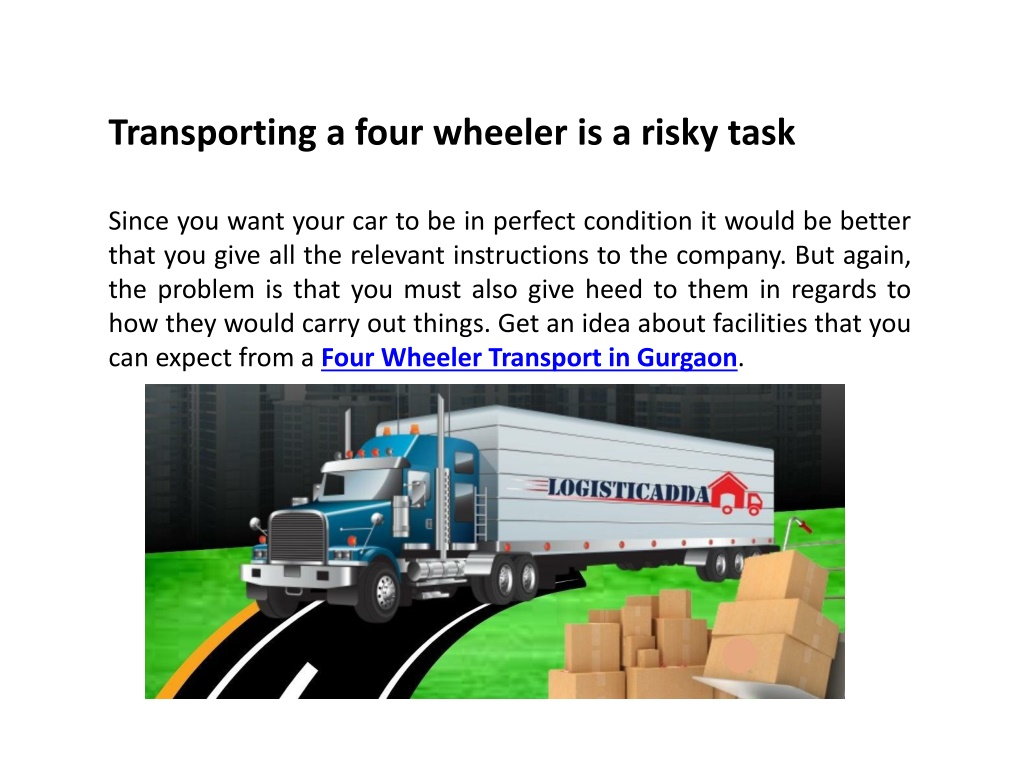 Transporting a four wheeler is a risky task

Since you want your car to be in perfect condition it would be better that you give all the relevant instructions to the company. But again, the problem is that you must also give heed to them in regards to how they would carry out things. Get an idea about facilities that you can expect from a Four Wheeler Transport in Gurgaon.

LOGISTICADDA